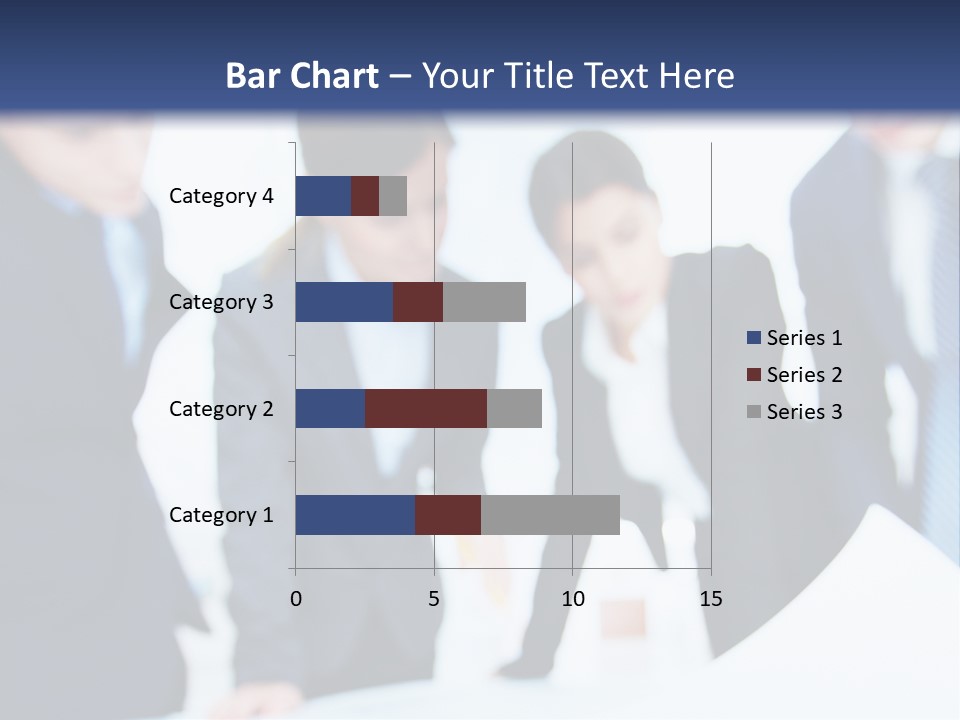 Bar Chart – Your Title Text Here

Category 4
Category 3
Category 2
Category 1

0
5
10
15

Series 1
Series 2
Series 3